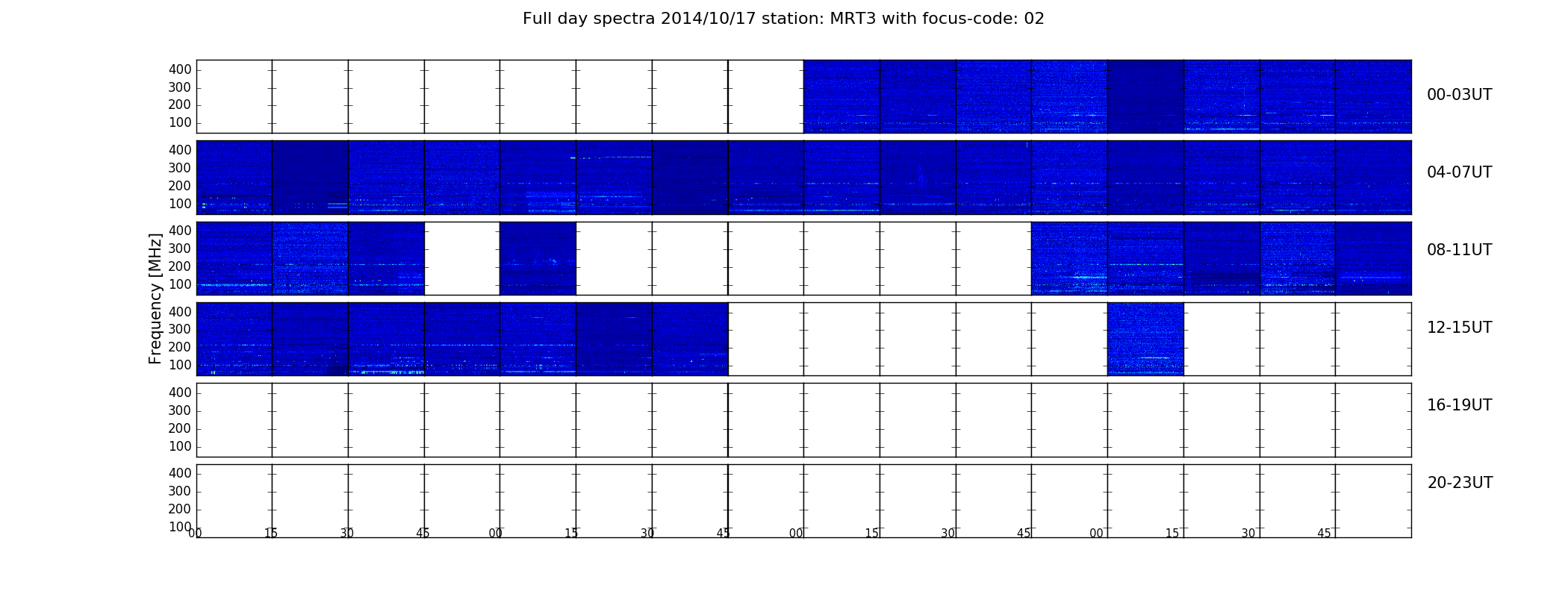 Full day spectra 2014/10/17 station: MRT3 with focus-code: 02

Frequency [MHz]

400
300
200
100
00-03UT

400
300
200
100
04-07UT

400
300
200
100
08-11UT

400
300
200
100
12-15UT

400
300
200
100
16-19UT

400
300
200
100
20-23UT

00 15 30 45 00 15 30 45 00 15 30 45 00 15 30 45